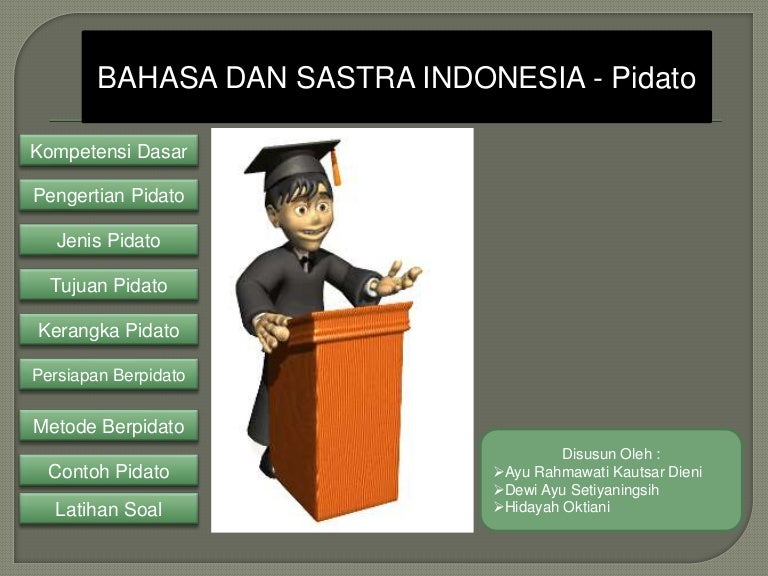 BAHASA DAN SASTRA INDONESIA - Pidato

Kompetensi Dasar

Pengertian Pidato

Jenis Pidato

Tujuan Pidato

Kerangka Pidato

Persiapan Berpidato

Metode Berpidato

Contoh Pidato

Latihan Soal

Disusun Oleh :
➢Ayu Rahmawati Kautsar Dieni
➢Dewi Ayu Setiyaningsih
➢Hidayah Oktiani